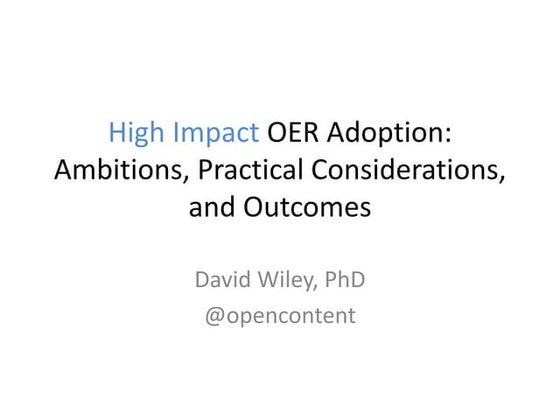 High Impact OER Adoption: Ambitions, Practical Considerations, and Outcomes

David Wiley, PhD
@opencontent